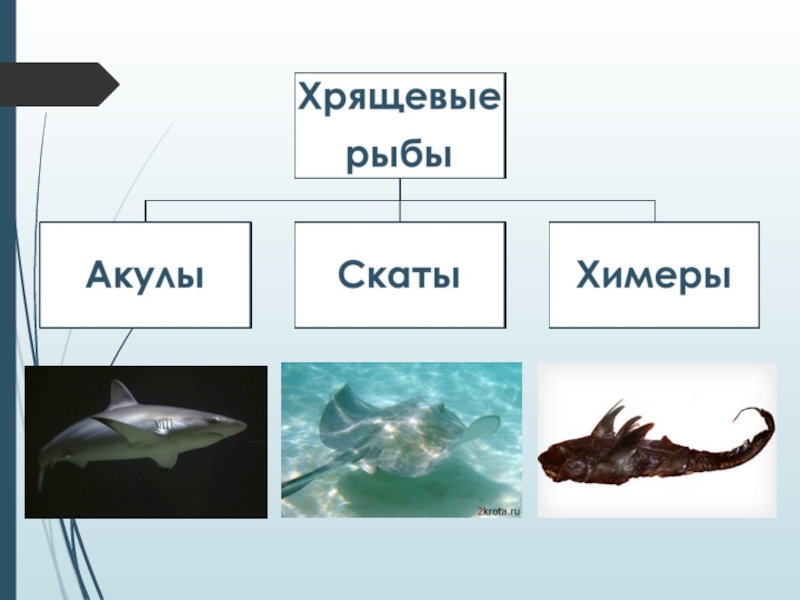 Хрящевые рыбы

Акулы

Скаты

Химеры

2krota.ru